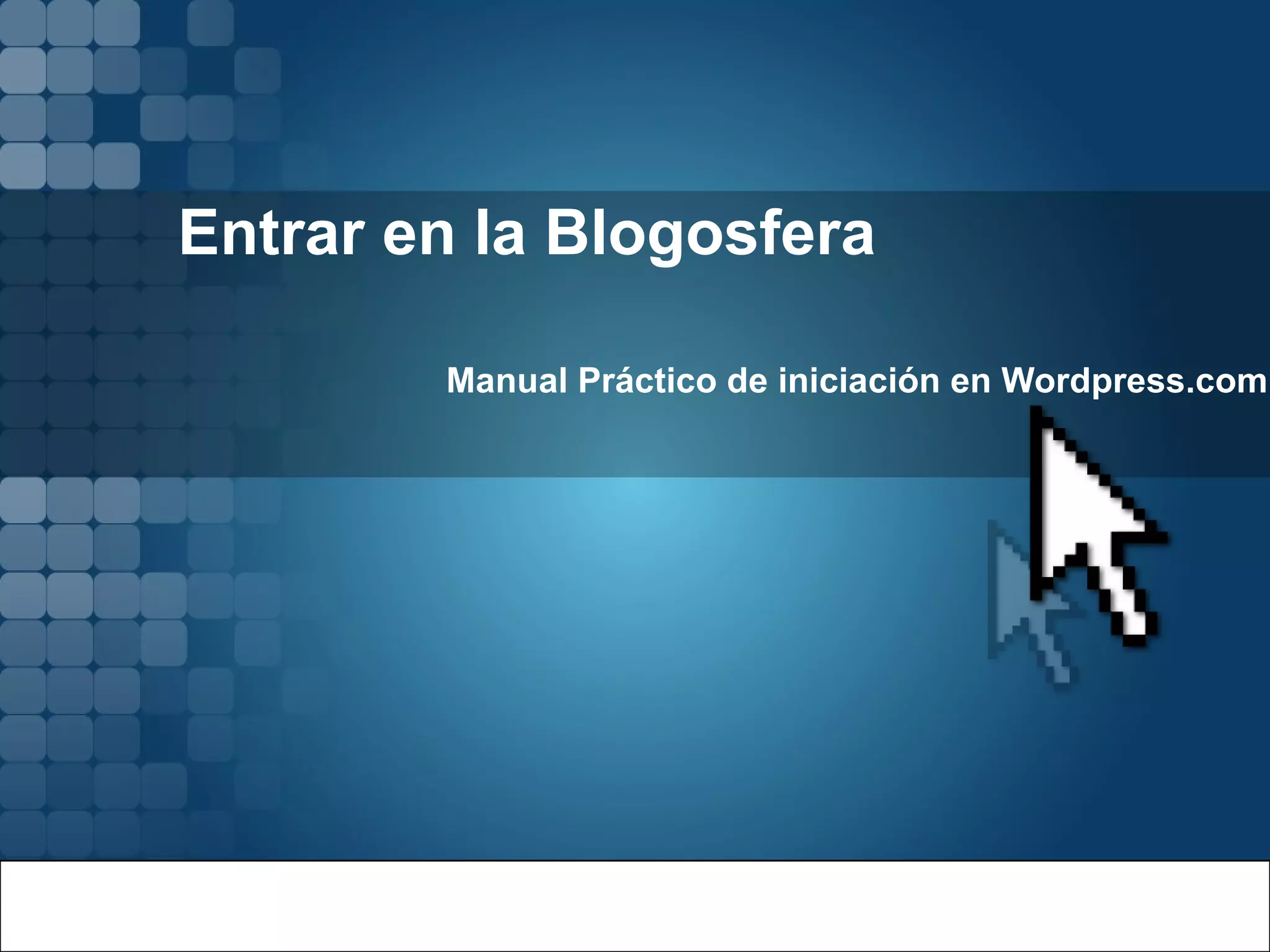 Entrar en la Blogosfera

Manual Práctico de iniciación en Wordpress.com